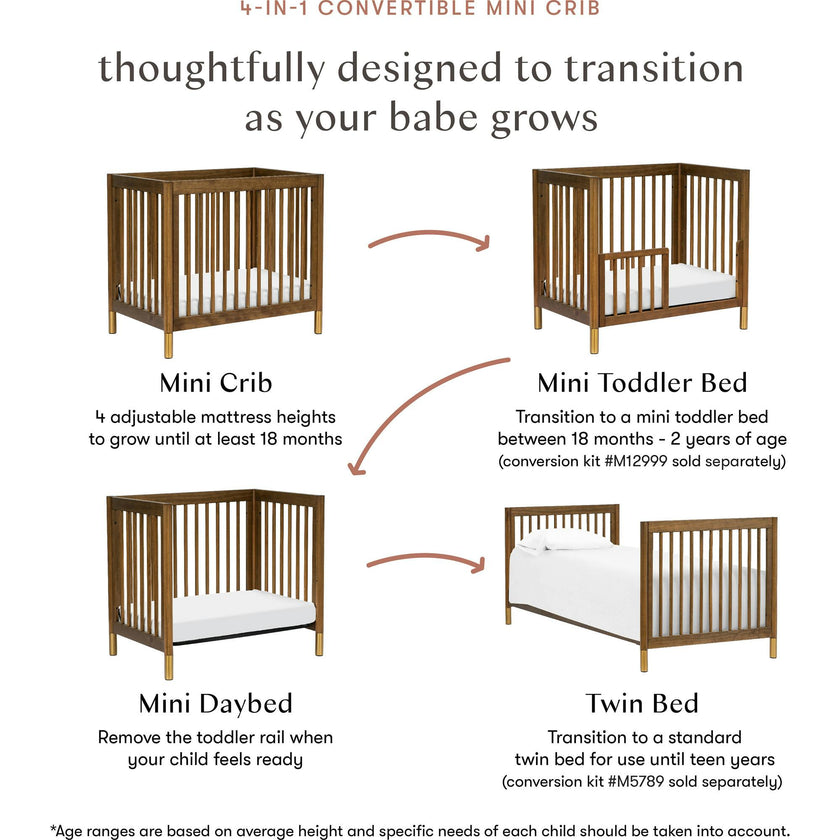 4-IN-1 CONVERTIBLE MINI CRIB

thoughtfully designed to transition as your babe grows

Mini Crib

4 adjustable mattress heights to grow until at least 18 months

Mini Toddler Bed

Transition to a mini toddler bed between 18 months - 2 years of age (conversion kit #M12999 sold separately)

Mini Daybed

Remove the toddler rail when your child feels ready

Twin Bed

Transition to a standard twin bed for use until teen years (conversion kit #M5789 sold separately)

*Age ranges are based on average height and specific needs of each child should be taken into account.